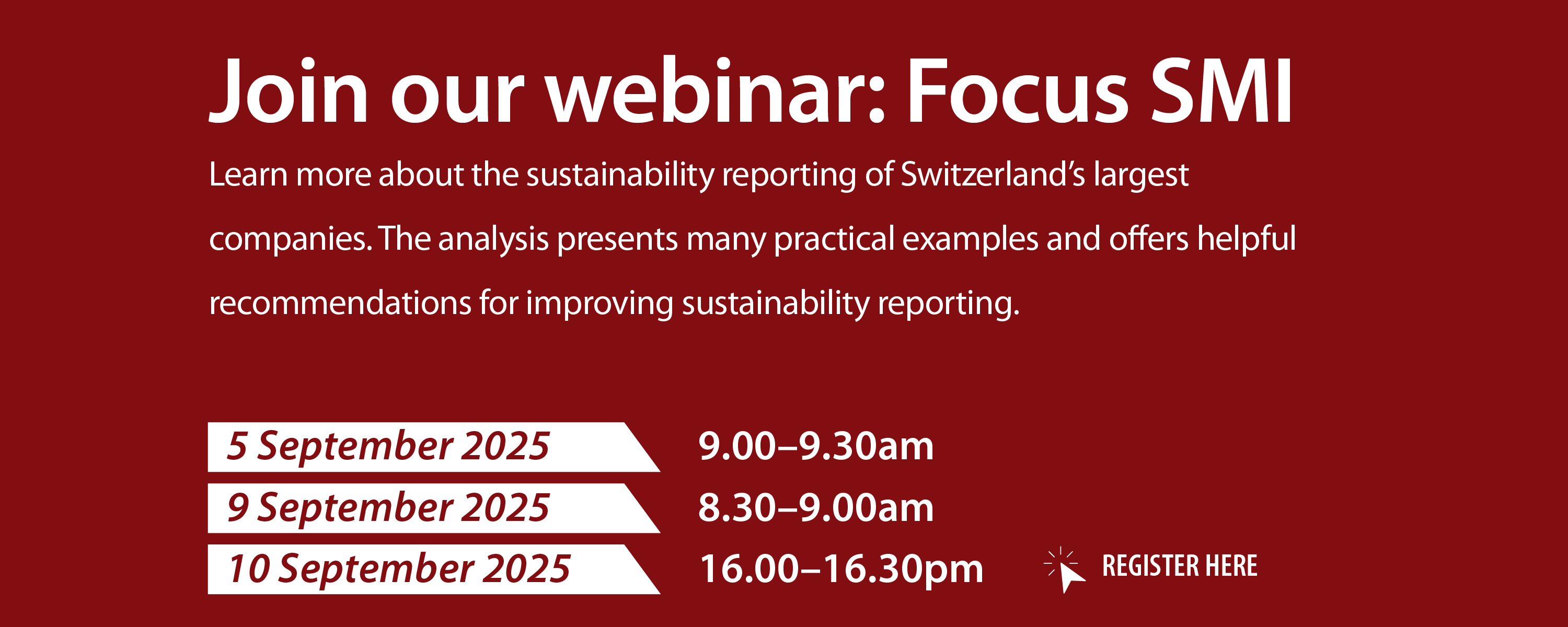 Join our webinar: Focus SMI

Learn more about the sustainability reporting of Switzerland's largest companies. The analysis presents many practical examples and offers helpful recommendations for improving sustainability reporting.

5 September 2025 9.00–9.30am
9 September 2025 8.30–9.00am
10 September 2025 16.00–16.30pm

REGISTER HERE